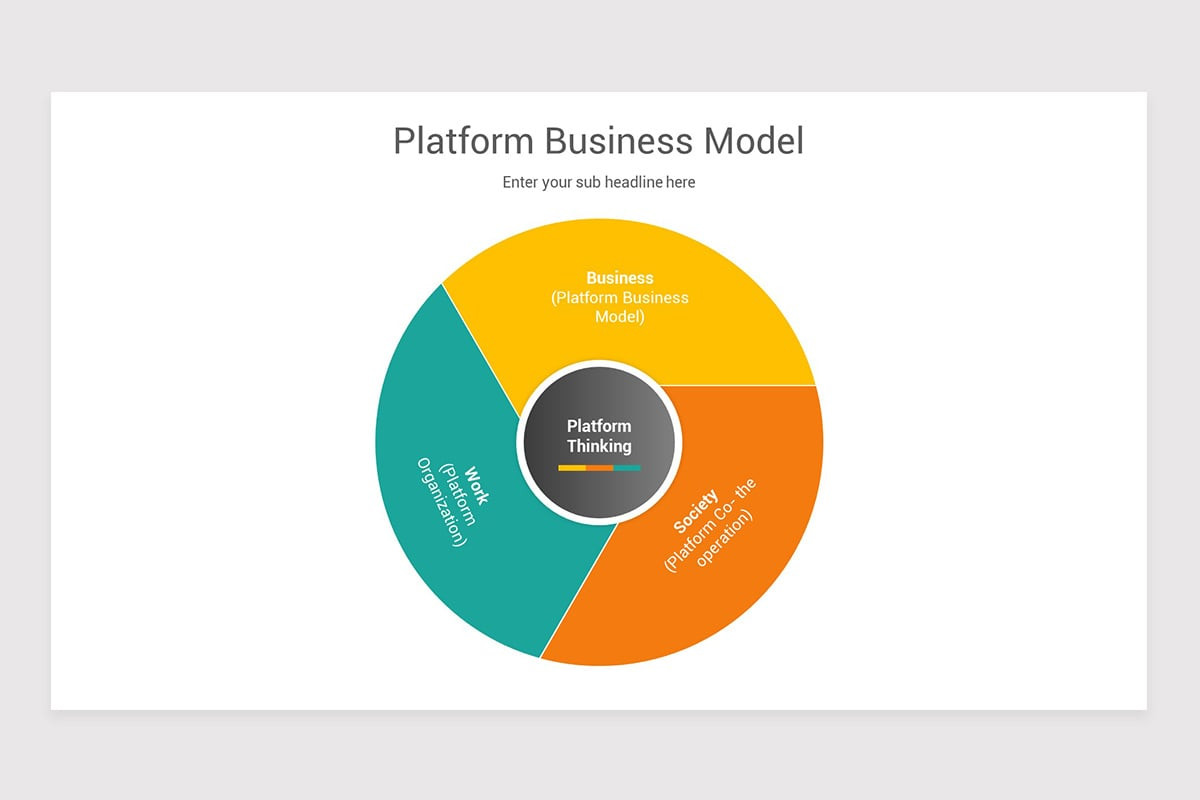 Platform Business Model

Enter your sub headline here

Business
(Platform Business Model)

Platform Thinking

Work
(Platform Organization)

Society
(Platform Co- the operation)